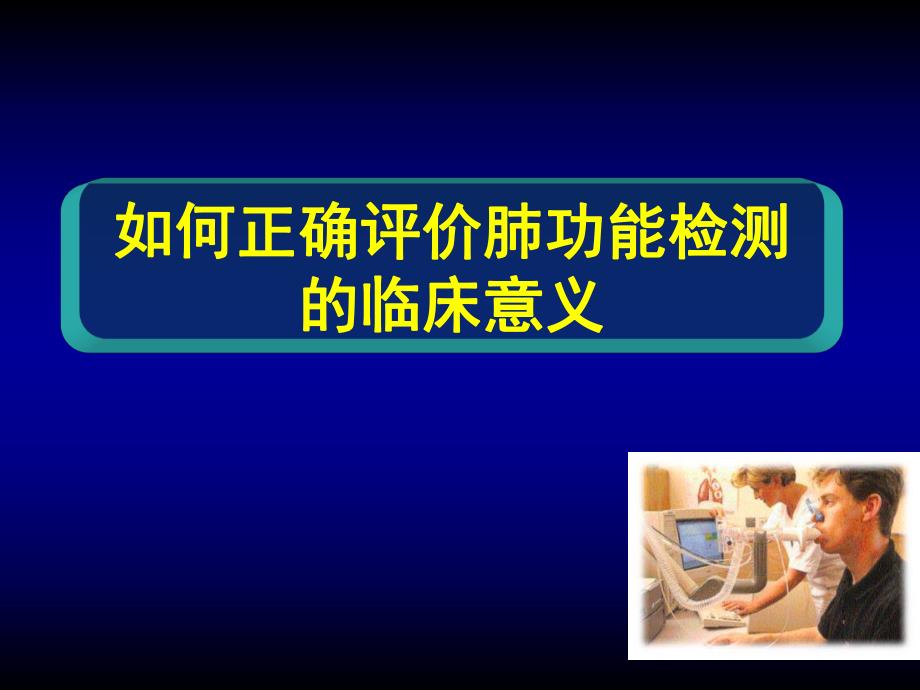 如何正确评价肺功能检测的临床意义